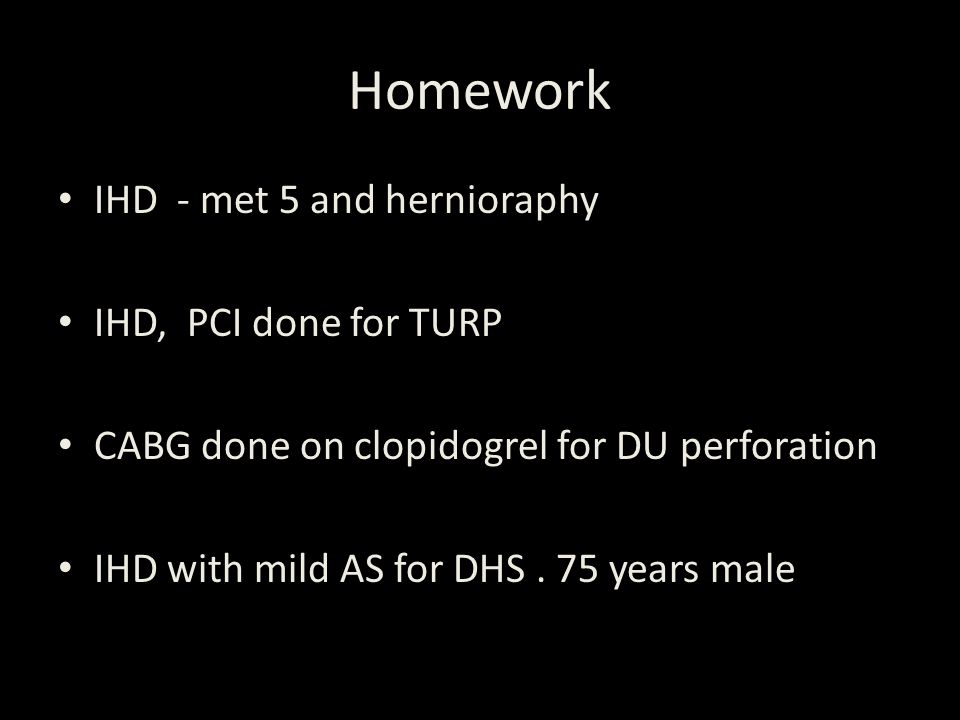 Homework

• IHD - met 5 and hernioraphy

• IHD, PCI done for TURP

• CABG done on clopidogrel for DU perforation

• IHD with mild AS for DHS . 75 years male